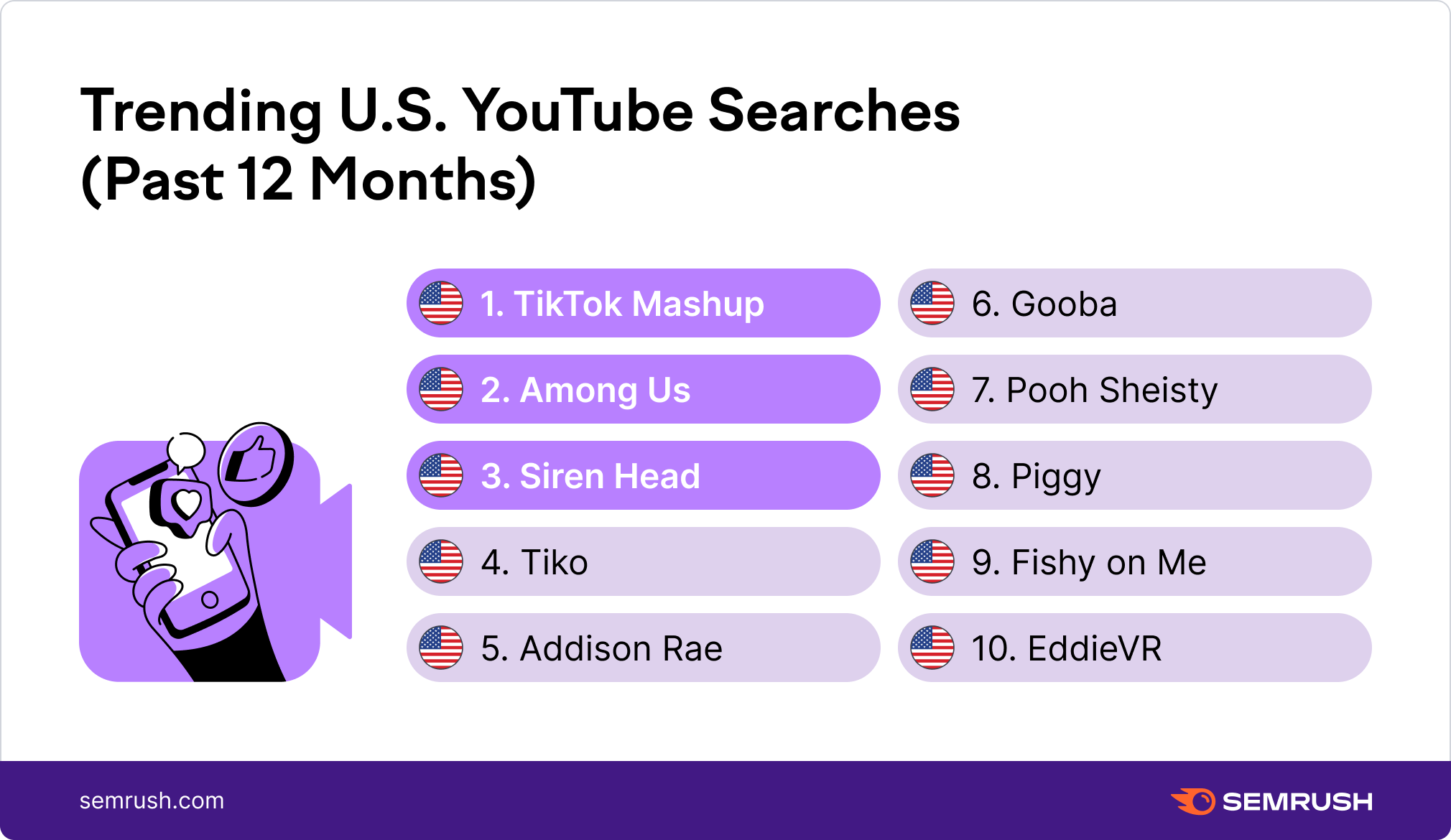 Trending U.S. YouTube Searches (Past 12 Months)

1. TikTok Mashup

2. Among Us

3. Siren Head

4. Tiko

5. Addison Rae

6. Gooba

7. Pooh Sheisty

8. Piggy

9. Fishy on Me

10. EddieVR

semrush.com

SEMRUSH